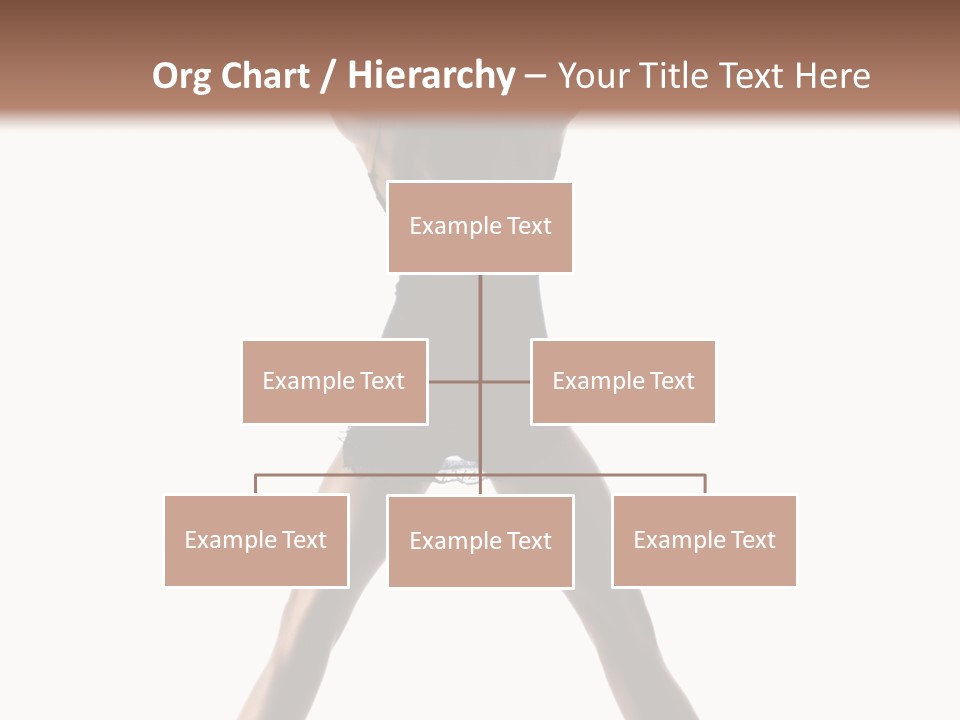 Org Chart / Hierarchy – Your Title Text Here

Example Text

Example Text

Example Text

Example Text

Example Text

Example Text